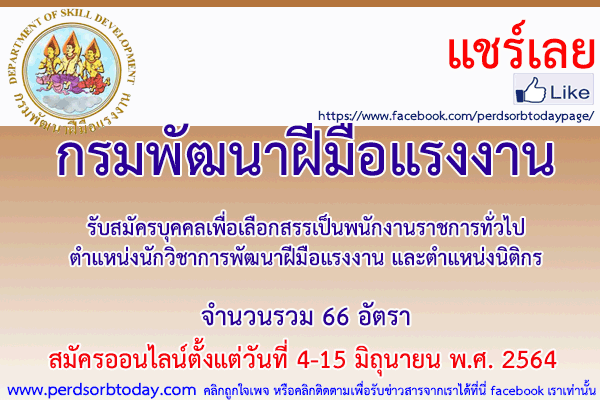 DEPARTMENT OF SKILL DEVELOPMENT
กรมพัฒนาฝีมือแรงงาน

แชร์เลย

Like

https://www.facebook.com/perdsorbtodaypage/

กรมพัฒนาฝีมือแรงงาน

รับสมัครบุคคลเพื่อเลือกสรรเป็นพนักงานราชการทั่วไป ตำแหน่งนักวิชาการพัฒนาฝีมือแรงงาน และตำแหน่งนิติกร

จำนวนรวม 66 อัตรา

สมัครออนไลน์ตั้งแต่วันที่ 4-15 มิถุนายน พ.ศ. 2564

www.perdsorbtoday.com คลิกถูกใจเพจ หรือคลิกติดตามเพื่อรับข่าวสารจากเราได้ที่นี่ facebook เราเท่านั้น